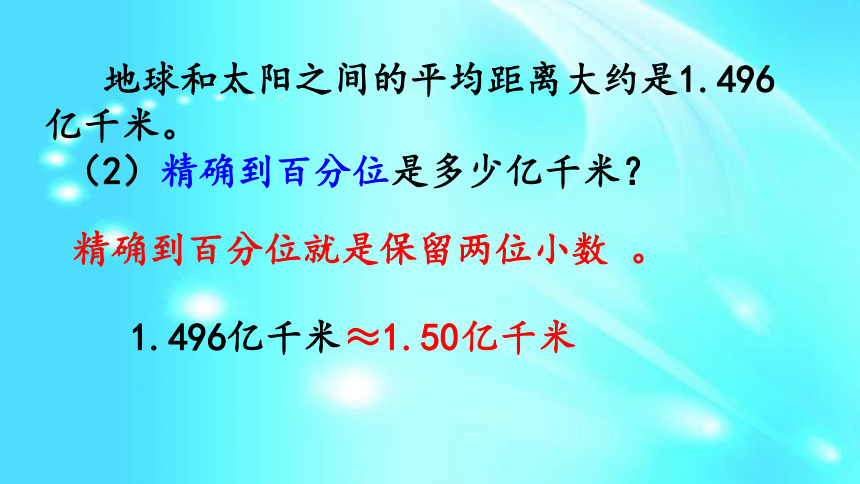 地球和太阳之间的平均距离大约是1.496亿千米。

（2）精确到百分位是多少亿千米？

精确到百分位就是保留两位小数 。

1.496亿千米≈1.50亿千米